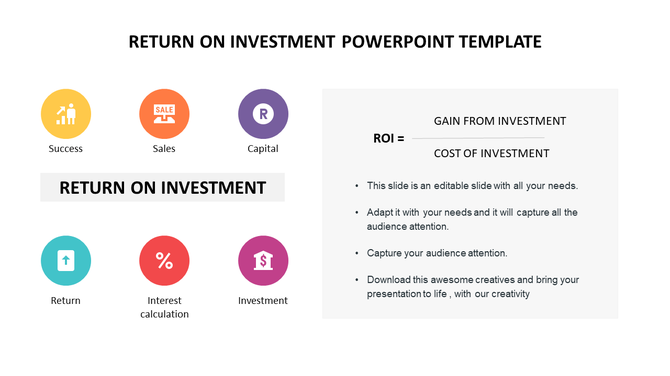 RETURN ON INVESTMENT POWERPOINT TEMPLATE

SALE

R

Success

Sales

Capital

RETURN ON INVESTMENT

%

$

Return

Interest calculation

Investment

ROI = $\frac{\text{GAIN FROM INVESTMENT}}{\text{COST OF INVESTMENT}}$

• This slide is an editable slide with all your needs.

• Adapt it with your needs and it will capture all the audience attention.

• Capture your audience attention.

• Download this awesome creatives and bring your presentation to life , with our creativity